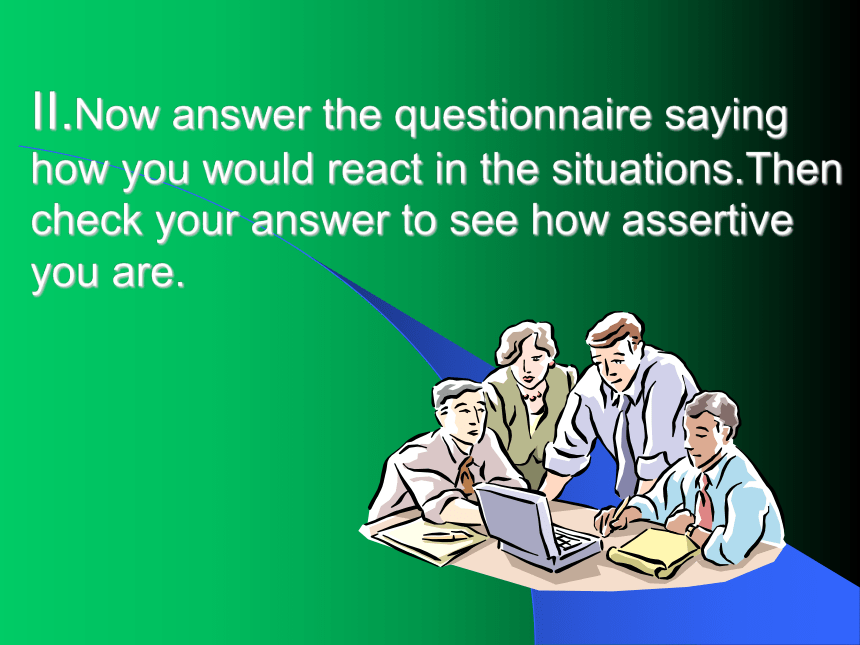 II.Now answer the questionnaire saying how you would react in the situations.Then check your answer to see how assertive you are.